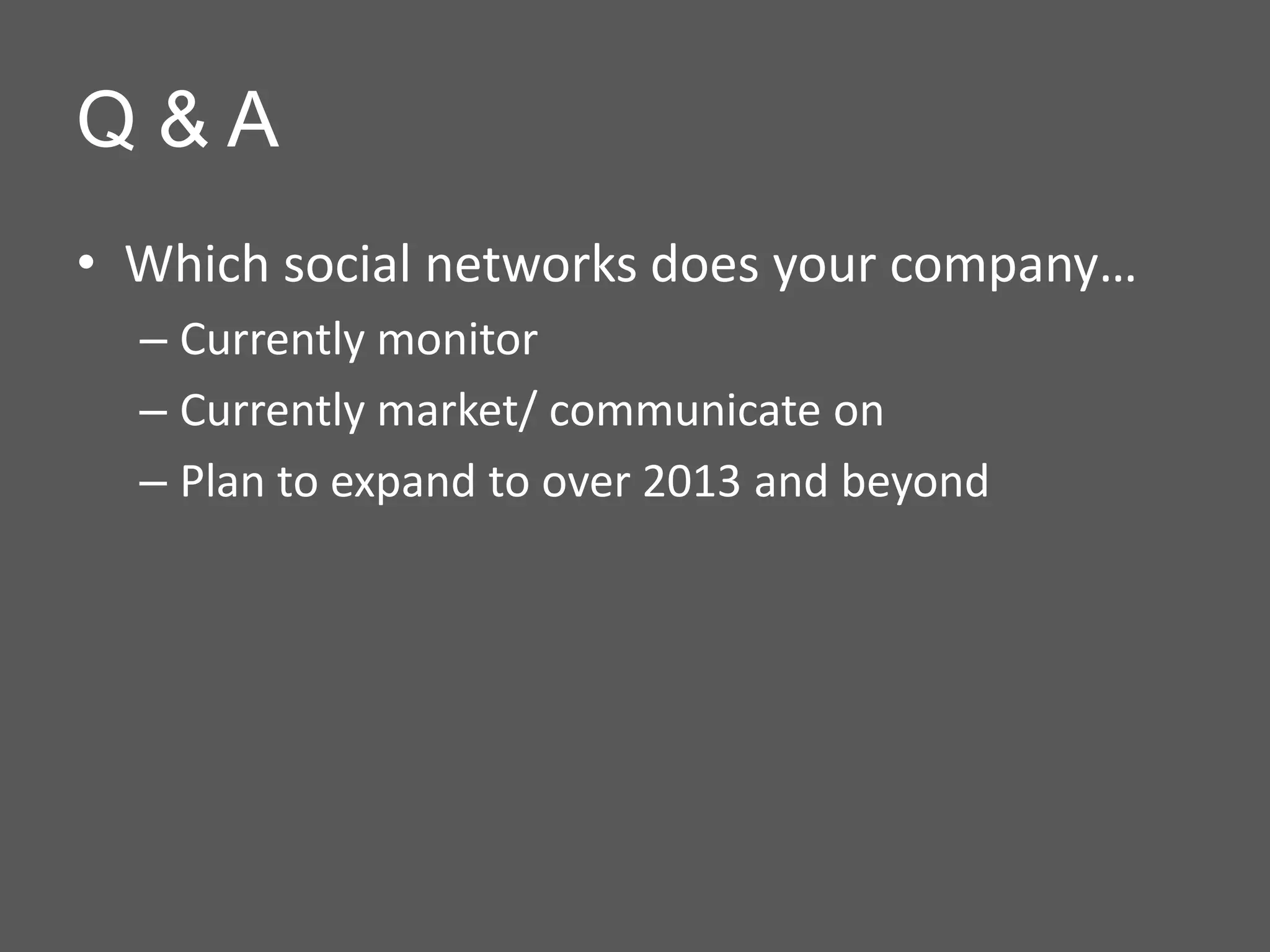 Q & A

• Which social networks does your company…
– Currently monitor
– Currently market/ communicate on
– Plan to expand to over 2013 and beyond